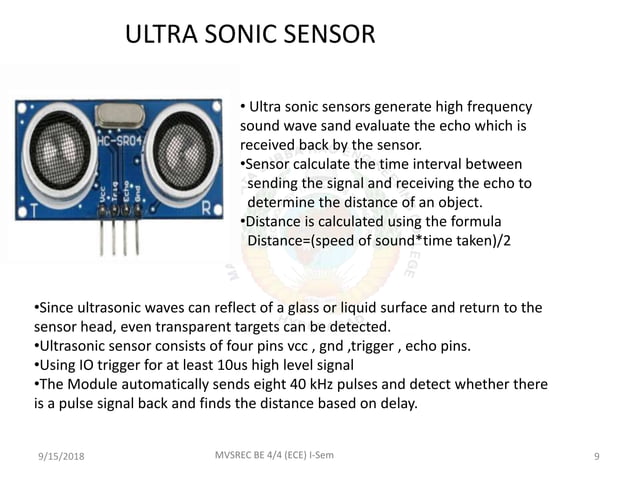 ULTRA SONIC SENSOR

HC-SR04
Vcc Trig Echo Gnd
T R

• Ultra sonic sensors generate high frequency sound wave sand evaluate the echo which is received back by the sensor.
•Sensor calculate the time interval between sending the signal and receiving the echo to determine the distance of an object.
•Distance is calculated using the formula Distance=(speed of sound*time taken)/2

•Since ultrasonic waves can reflect of a glass or liquid surface and return to the sensor head, even transparent targets can be detected.
•Ultrasonic sensor consists of four pins vcc , gnd ,trigger , echo pins.
•Using IO trigger for at least 10us high level signal
•The Module automatically sends eight 40 kHz pulses and detect whether there is a pulse signal back and finds the distance based on delay.

9/15/2018 MVSREC BE 4/4 (ECE) I-Sem 9